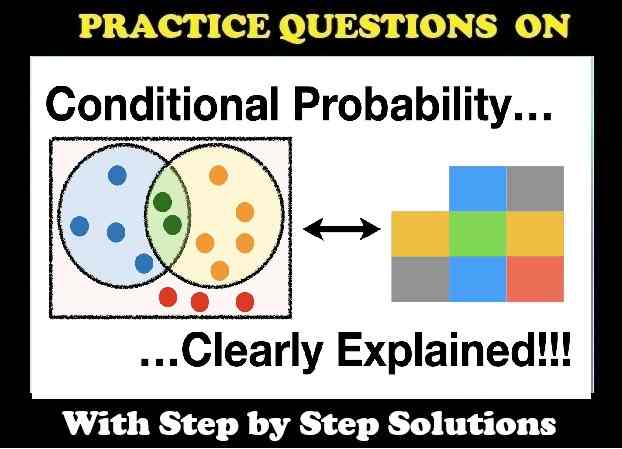 PRACTICE QUESTIONS ON

Conditional Probability...

...Clearly Explained!!!

With Step by Step Solutions